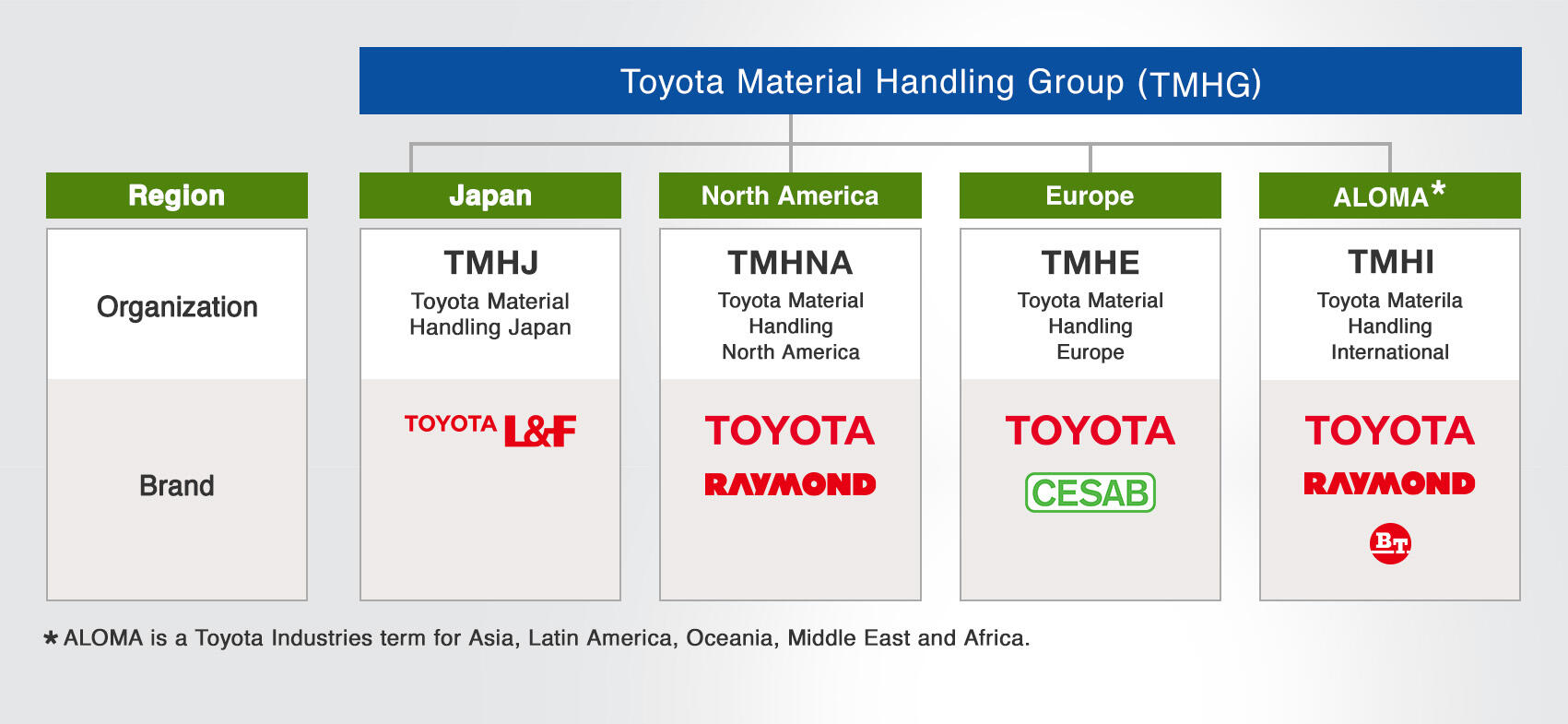 Toyota Material Handling Group (TMHG)

| Region | Japan | North America | Europe | ALOMA* |
|---|---|---|---|---|
| Organization | TMHJ Toyota Material Handling Japan | TMHNA Toyota Material Handling North America | TMHE Toyota Material Handling Europe | TMHI Toyota Materila Handling International |
| Brand | TOYOTA L&F | TOYOTA RAYMOND | TOYOTA CESAB | TOYOTA RAYMOND BT |

* ALOMA is a Toyota Industries term for Asia, Latin America, Oceania, Middle East and Africa.